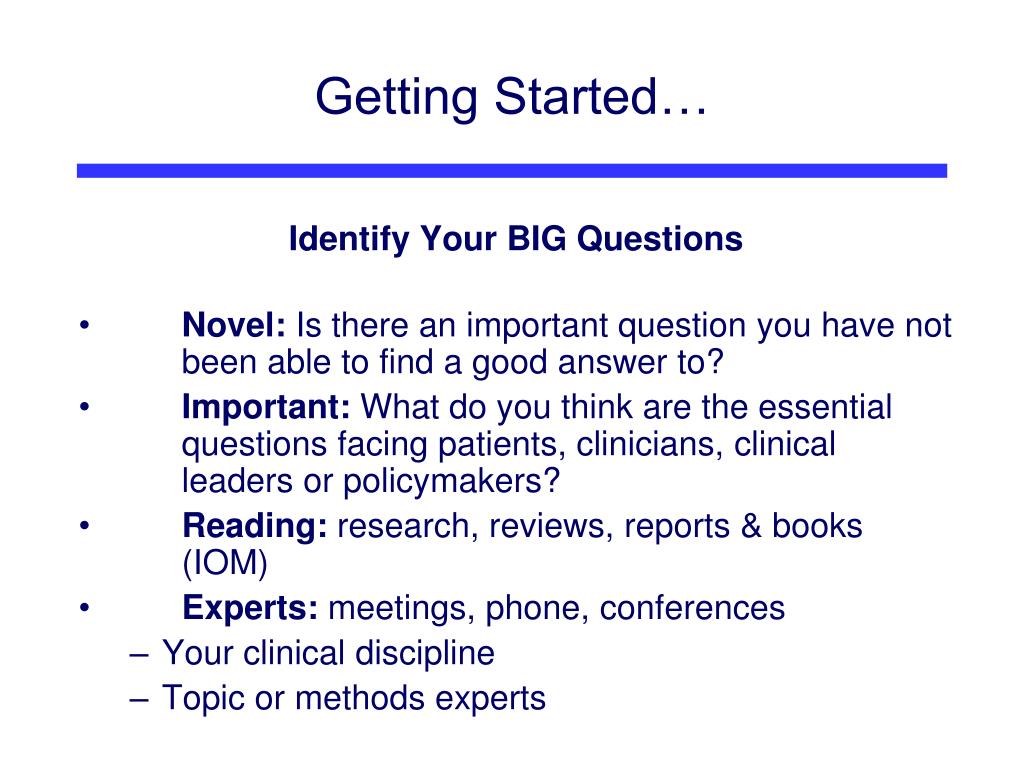 Getting Started…

Identify Your BIG Questions

• Novel: Is there an important question you have not been able to find a good answer to?
• Important: What do you think are the essential questions facing patients, clinicians, clinical leaders or policymakers?
• Reading: research, reviews, reports & books (IOM)
• Experts: meetings, phone, conferences
– Your clinical discipline
– Topic or methods experts